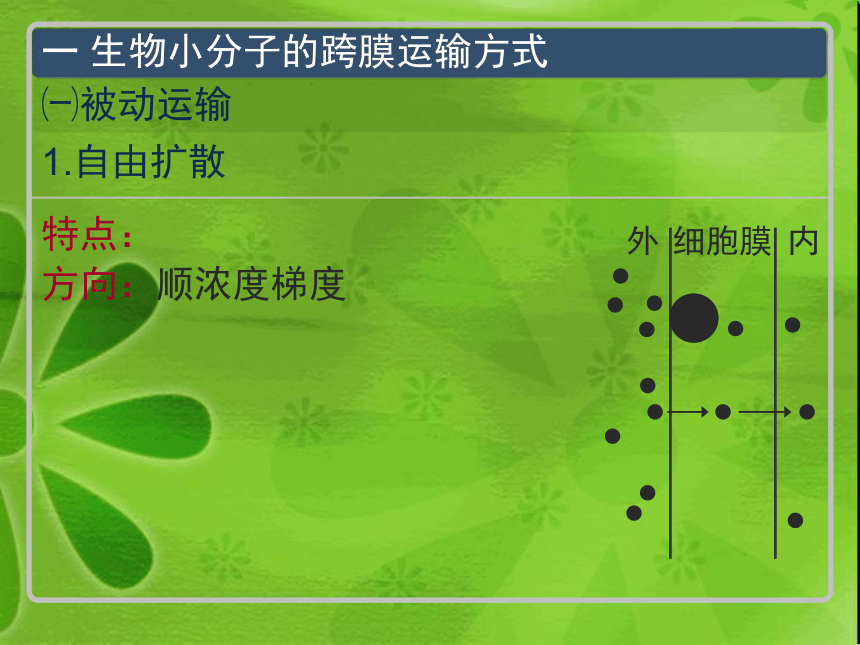 一 生物小分子的跨膜运输方式

㈠被动运输

1.自由扩散

特点：

方向：顺浓度梯度

外 细胞膜 内